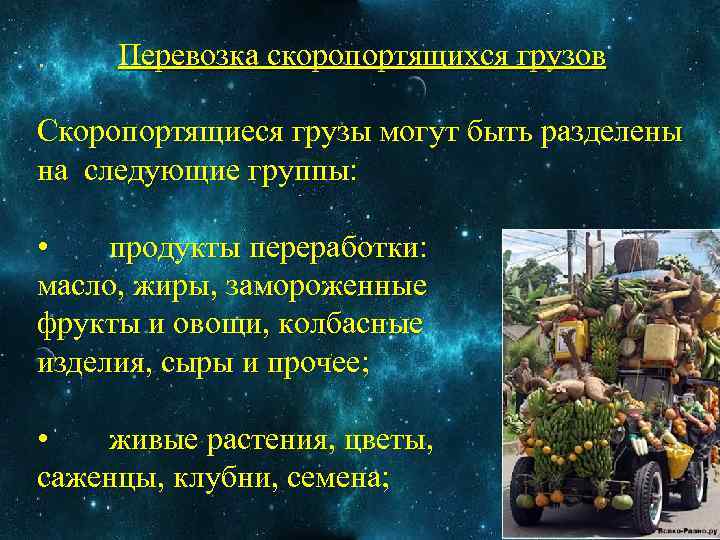 Перевозка скоропортящихся грузов

Скоропортящиеся грузы могут быть разделены на следующие группы:

• продукты переработки: масло, жиры, замороженные фрукты и овощи, колбасные изделия, сыры и прочее;

• живые растения, цветы, саженцы, клубни, семена;

Всяко-Разно.ру